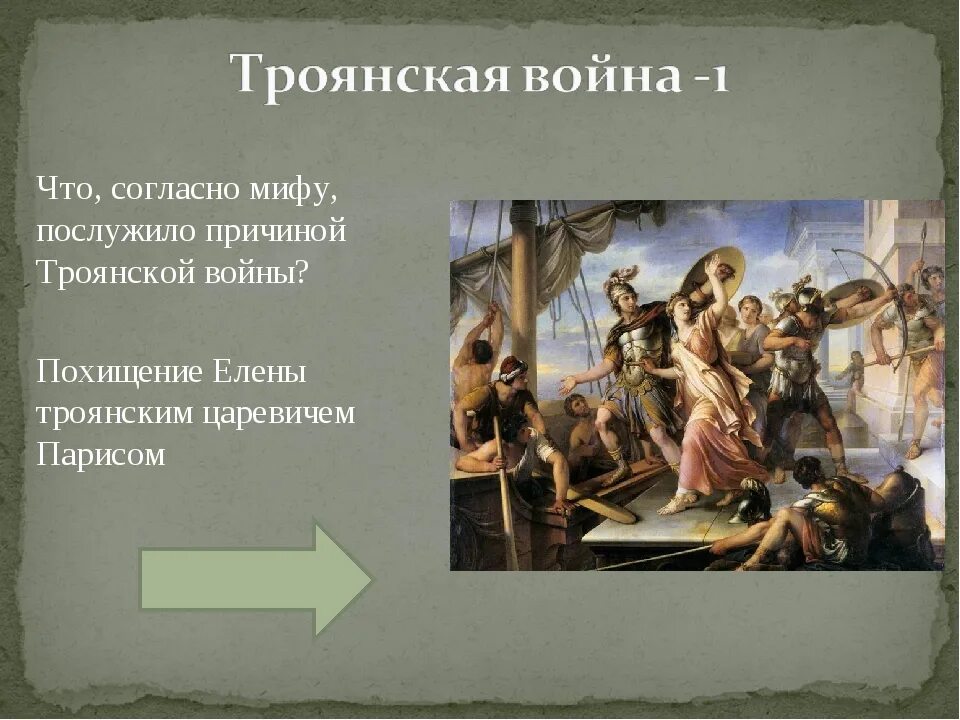 Троянская война -1

Что, согласно мифу, послужило причиной Троянской войны?

Похищение Елены троянским царевичем Парисом